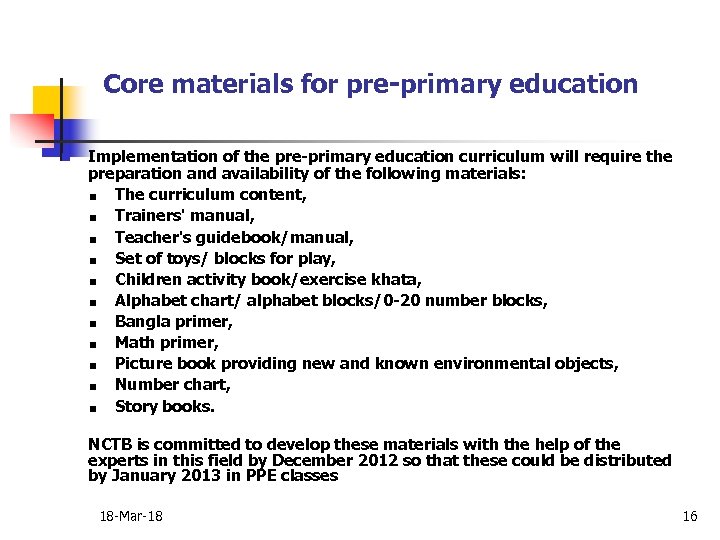 Core materials for pre-primary education

Implementation of the pre-primary education curriculum will require the preparation and availability of the following materials:

- The curriculum content,
- Trainers' manual,
- Teacher's guidebook/manual,
- Set of toys/ blocks for play,
- Children activity book/exercise khata,
- Alphabet chart/ alphabet blocks/0-20 number blocks,
- Bangla primer,
- Math primer,
- Picture book providing new and known environmental objects,
- Number chart,
- Story books.

NCTB is committed to develop these materials with the help of the experts in this field by December 2012 so that these could be distributed by January 2013 in PPE classes

18-Mar-18

16